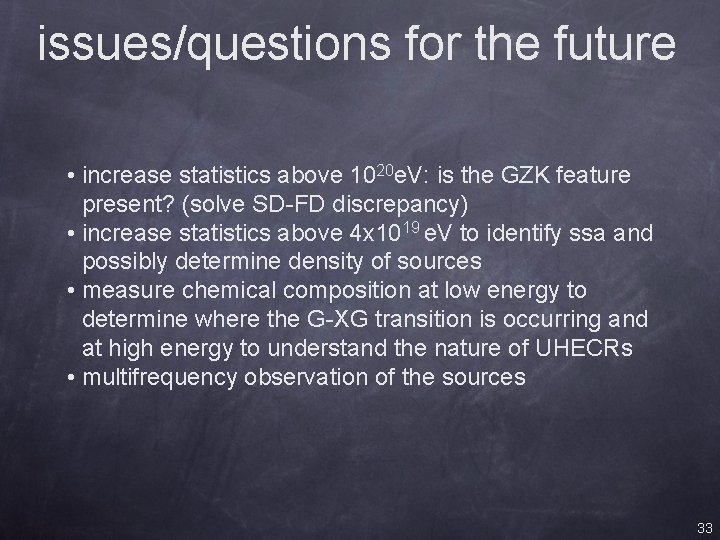 issues/questions for the future

• increase statistics above $10^{20}$eV: is the GZK feature present? (solve SD-FD discrepancy)
• increase statistics above $4x10^{19}$ eV to identify ssa and possibly determine density of sources
• measure chemical composition at low energy to determine where the G-XG transition is occurring and at high energy to understand the nature of UHECRs
• multifrequency observation of the sources

33